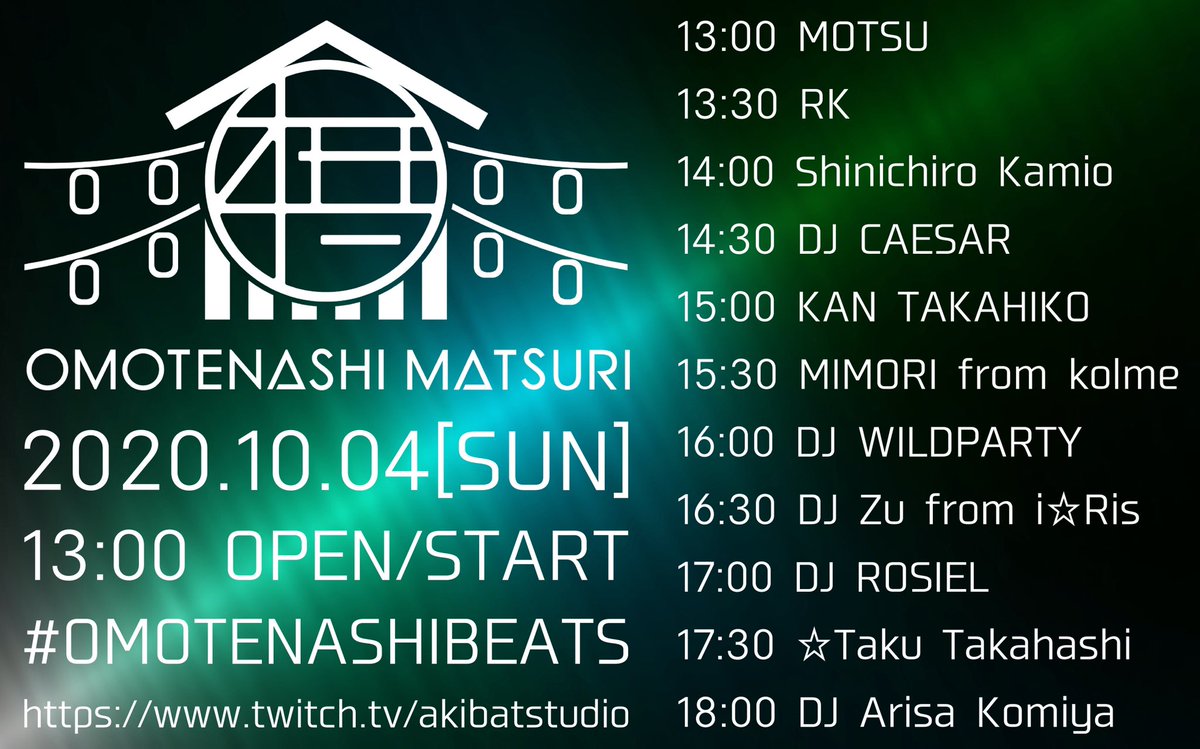 OMOTENASHI MATSURI
2020.10.04[SUN]
13:00 OPEN/START
#OMOTENASHIBEATS
https://www.twitch.tv/akibatstudio

13:00 MOTSU
13:30 RK
14:00 Shinichiro Kamio
14:30 DJ CAESAR
15:00 KAN TAKAHIKO
15:30 MIMORI from kolme
16:00 DJ WILDPARTY
16:30 DJ Zu from i☆Ris
17:00 DJ ROSIEL
17:30 ☆Taku Takahashi
18:00 DJ Arisa Komiya